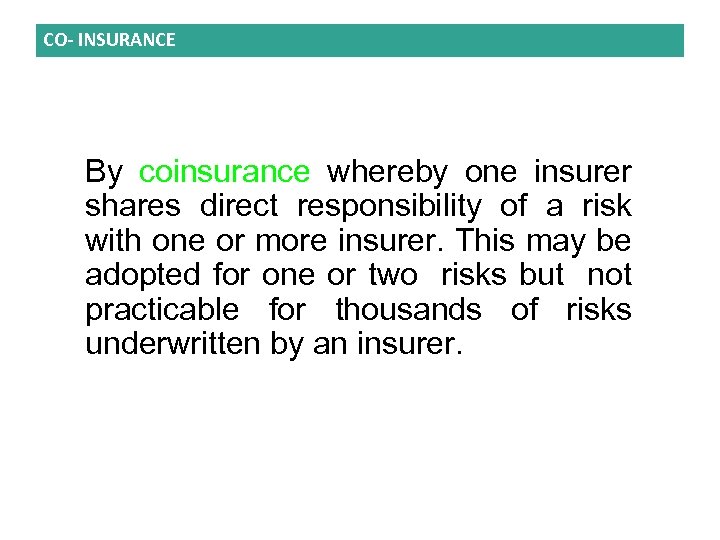 CO- INSURANCE

By coinsurance whereby one insurer shares direct responsibility of a risk with one or more insurer. This may be adopted for one or two risks but not practicable for thousands of risks underwritten by an insurer.